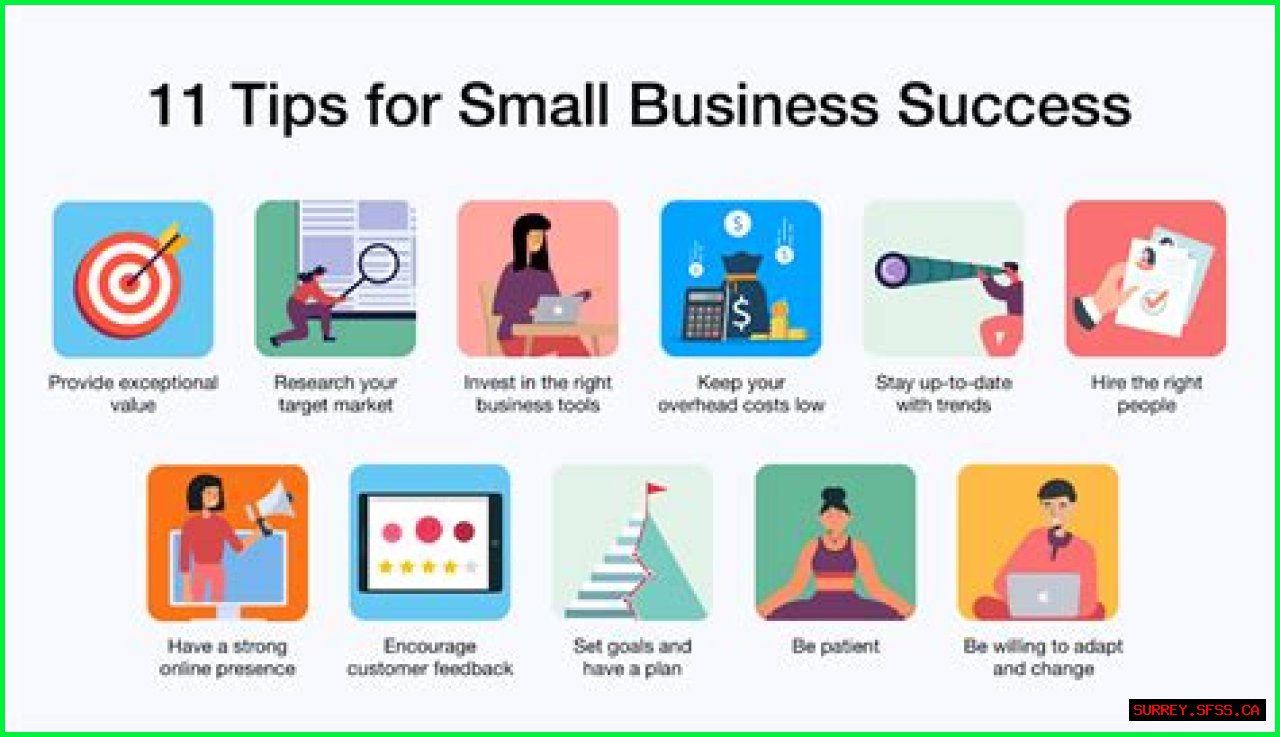 11 Tips for Small Business Success

Provide exceptional value

Research your target market

Invest in the right business tools

Keep your overhead costs low

Stay up-to-date with trends

Hire the right people

Have a strong online presence

Encourage customer feedback

Set goals and have a plan

Be patient

Be willing to adapt and change

SURREY.SFSS.CA